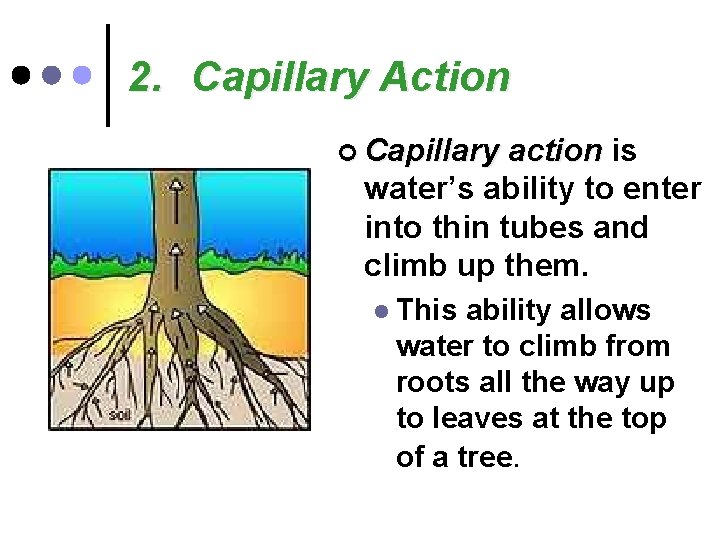 2. Capillary Action

soil

Capillary action is water's ability to enter into thin tubes and climb up them.

This ability allows water to climb from roots all the way up to leaves at the top of a tree.